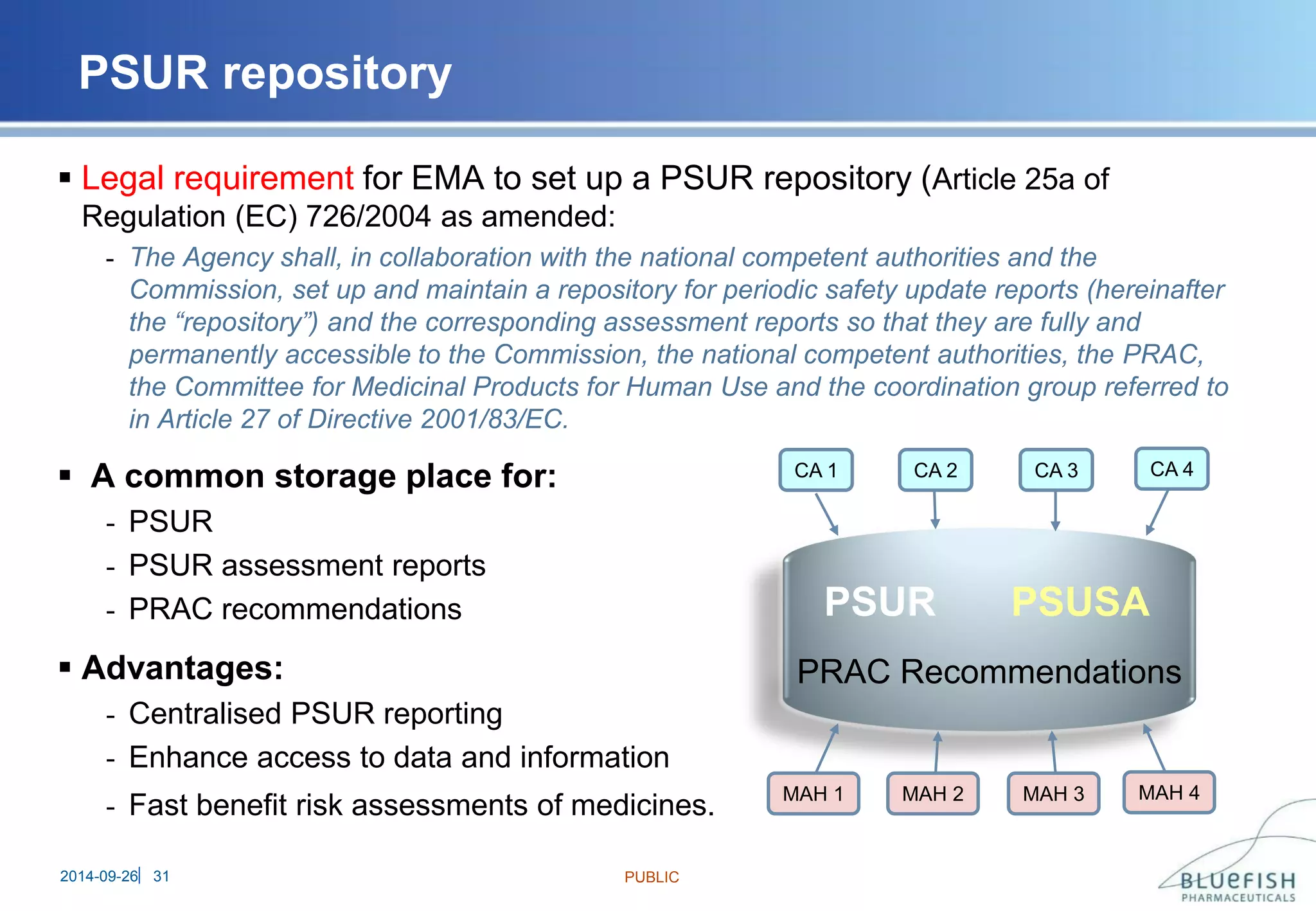 PSUR repository

▪ Legal requirement for EMA to set up a PSUR repository (Article 25a of Regulation (EC) 726/2004 as amended:

- The Agency shall, in collaboration with the national competent authorities and the Commission, set up and maintain a repository for periodic safety update reports (hereinafter the “repository”) and the corresponding assessment reports so that they are fully and permanently accessible to the Commission, the national competent authorities, the PRAC, the Committee for Medicinal Products for Human Use and the coordination group referred to in Article 27 of Directive 2001/83/EC.

▪ A common storage place for:
- PSUR
- PSUR assessment reports
- PRAC recommendations

▪ Advantages:
- Centralised PSUR reporting
- Enhance access to data and information
- Fast benefit risk assessments of medicines.

CA 1 CA 2 CA 3 CA 4

PSUR PSUSA

PRAC Recommendations

MAH 1 MAH 2 MAH 3 MAH 4

2014-09-26 | 31

PUBLIC

BLUEFISH PHARMACEUTICALS